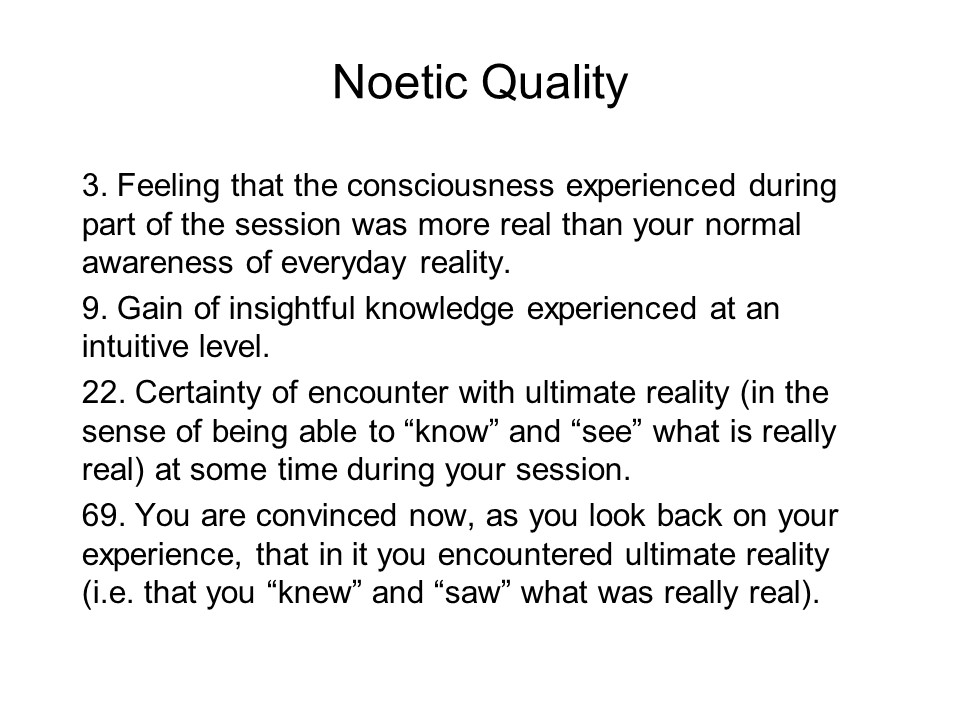 Noetic Quality

3. Feeling that the consciousness experienced during part of the session was more real than your normal awareness of everyday reality.

9. Gain of insightful knowledge experienced at an intuitive level.

22. Certainty of encounter with ultimate reality (in the sense of being able to “know” and “see” what is really real) at some time during your session.

69. You are convinced now, as you look back on your experience, that in it you encountered ultimate reality (i.e. that you “knew” and “saw” what was really real).